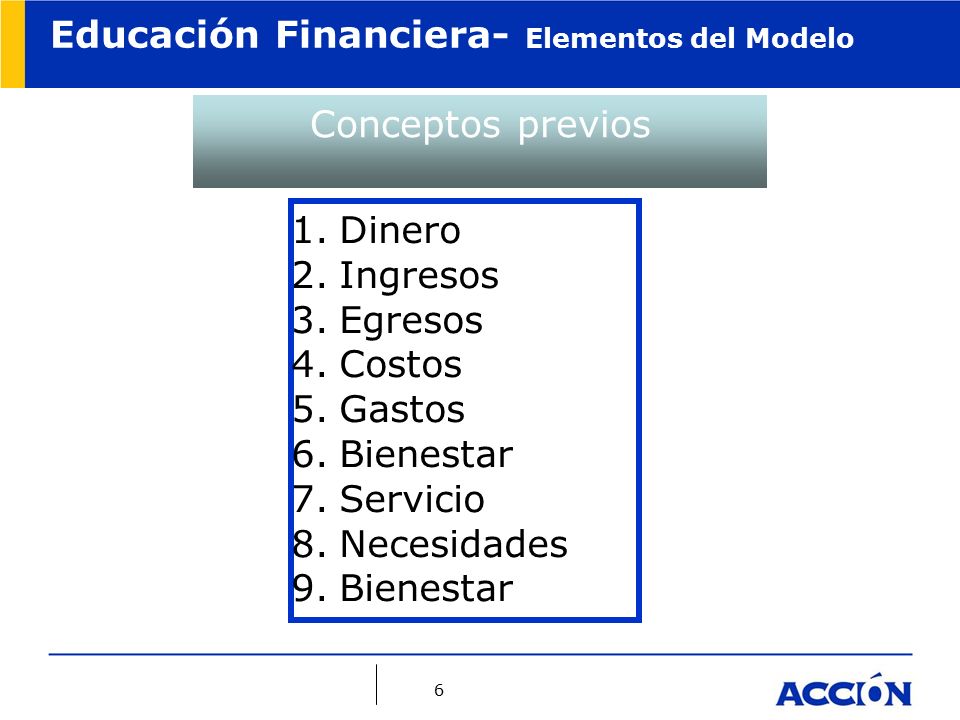 Educación Financiera- Elementos del Modelo

Conceptos previos

1. Dinero
2. Ingresos
3. Egresos
4. Costos
5. Gastos
6. Bienestar
7. Servicio
8. Necesidades
9. Bienestar

6

ACCIÓN